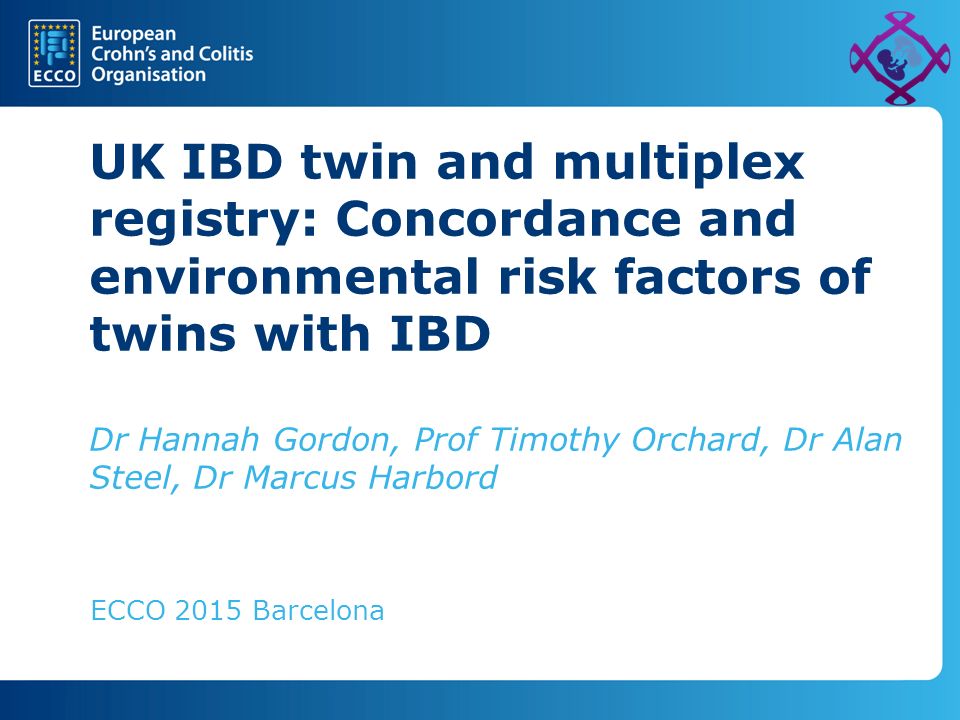 ECCO

European Crohn's and Colitis Organisation

UK IBD twin and multiplex registry: Concordance and environmental risk factors of twins with IBD

Dr Hannah Gordon, Prof Timothy Orchard, Dr Alan Steel, Dr Marcus Harbord

ECCO 2015 Barcelona